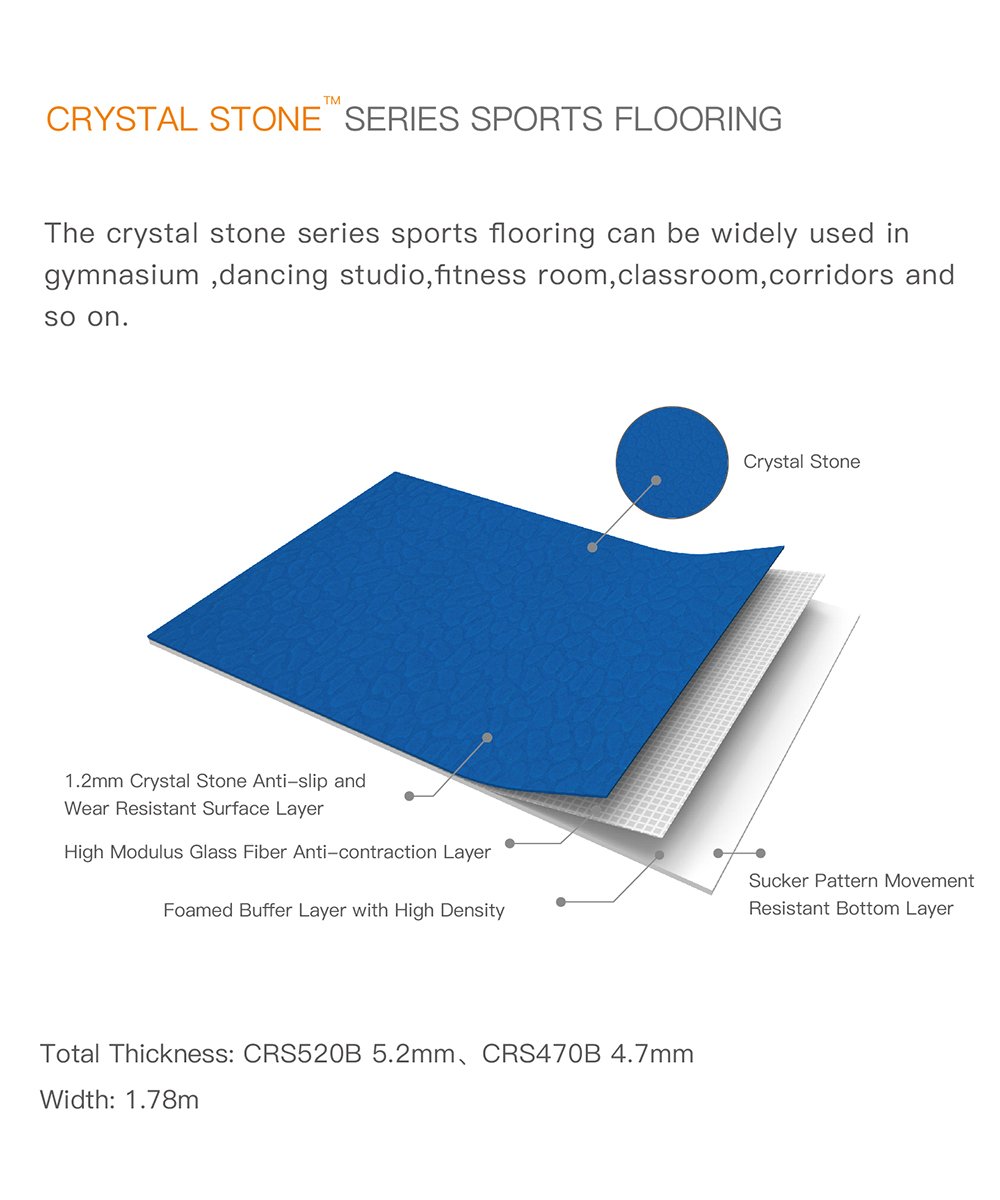 CRYSTAL STONE™ SERIES SPORTS FLOORING

The crystal stone series sports flooring can be widely used in gymnasium ,dancing studio,fitness room,classroom,corridors and so on.

Crystal Stone

1.2mm Crystal Stone Anti-slip and Wear Resistant Surface Layer

High Modulus Glass Fiber Anti-contraction Layer

Foamed Buffer Layer with High Density

Sucker Pattern Movement Resistant Bottom Layer

Total Thickness: CRS520B 5.2mm、CRS470B 4.7mm
Width: 1.78m